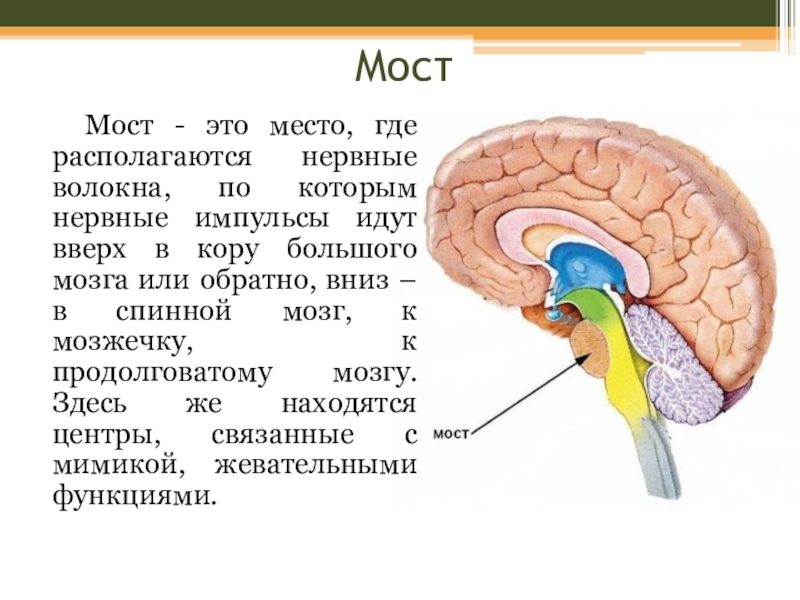 Мост

Мост - это место, где располагаются нервные волокна, по которым нервные импульсы идут вверх в кору большого мозга или обратно, вниз – в спинной мозг, к мозжечку, к продолговатому мозгу. Здесь же находятся центры, связанные с мимикой, жевательными функциями.

мост